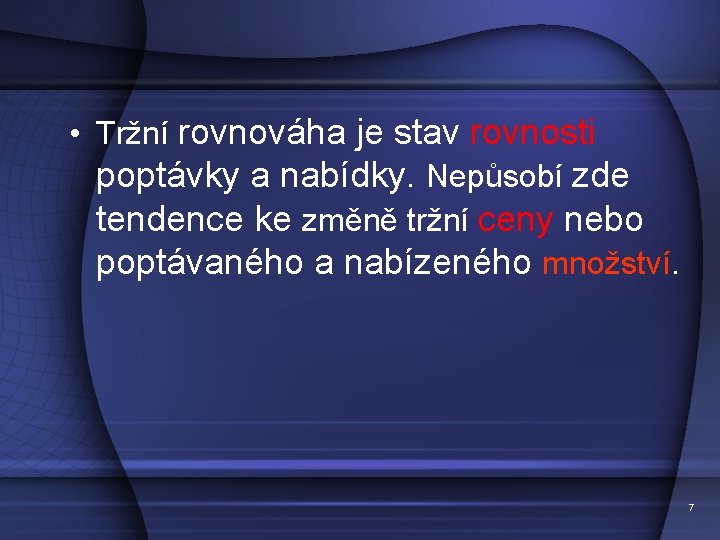 • Tržní rovnováha je stav rovnosti poptávky a nabídky. Nepůsobí zde tendence ke změně tržní ceny nebo poptávaného a nabízeného množství.

7